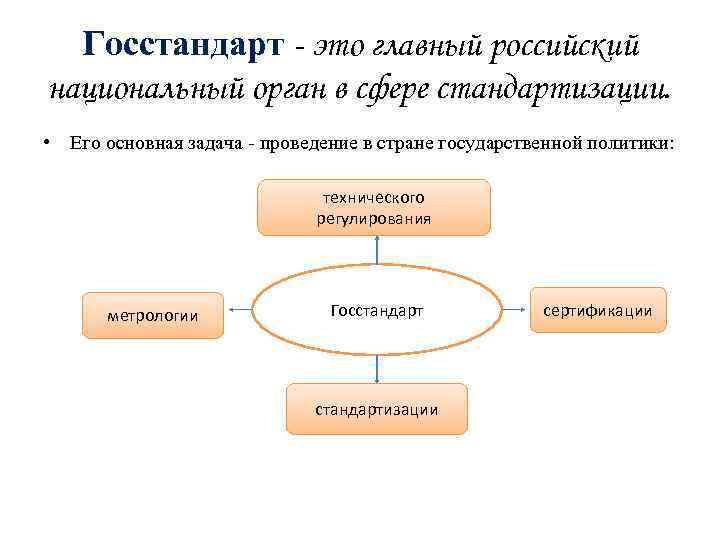 Госстандарт - это главный российский национальный орган в сфере стандартизации.

• Его основная задача - проведение в стране государственной политики:

технического регулирования

метрологии

Госстандарт

сертификации

стандартизации